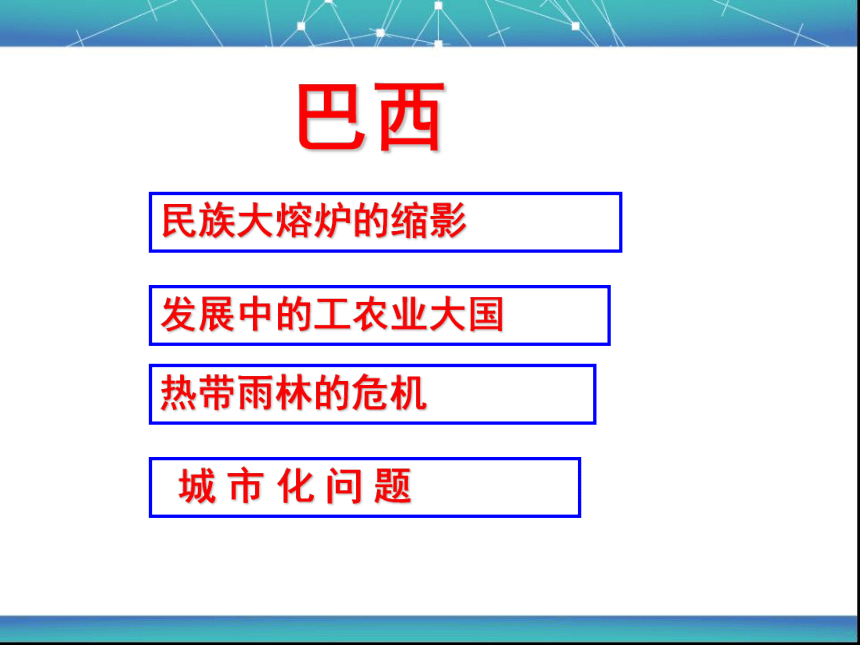 巴西

民族大熔炉的缩影

发展中的工农业大国

热带雨林的危机

城 市 化 问 题